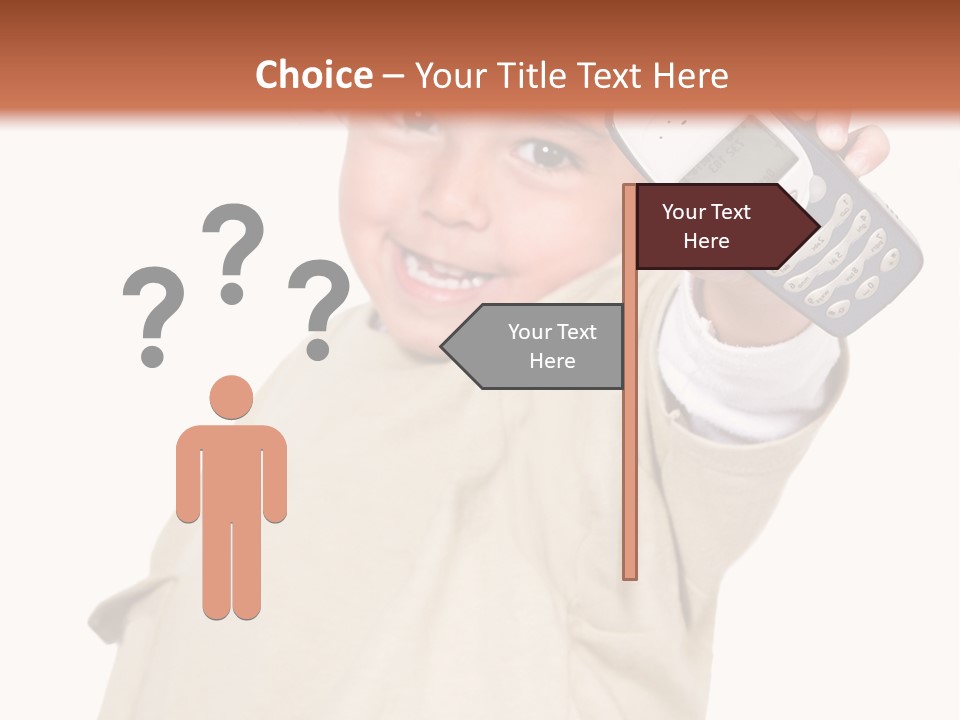 Choice – Your Title Text Here

? ? ?

Your Text Here

Your Text Here